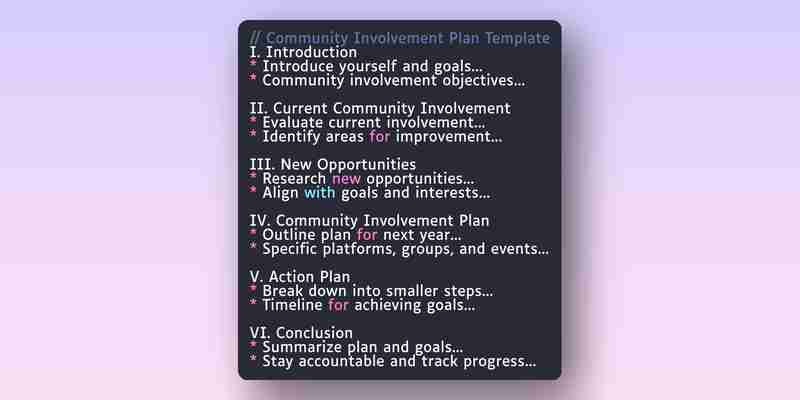 // Community Involvement Plan Template
I. Introduction
* Introduce yourself and goals...
* Community involvement objectives...

II. Current Community Involvement
* Evaluate current involvement...
* Identify areas for improvement...

III. New Opportunities
* Research new opportunities...
* Align with goals and interests...

IV. Community Involvement Plan
* Outline plan for next year...
* Specific platforms, groups, and events...

V. Action Plan
* Break down into smaller steps...
* Timeline for achieving goals...

VI. Conclusion
* Summarize plan and goals...
* Stay accountable and track progress...